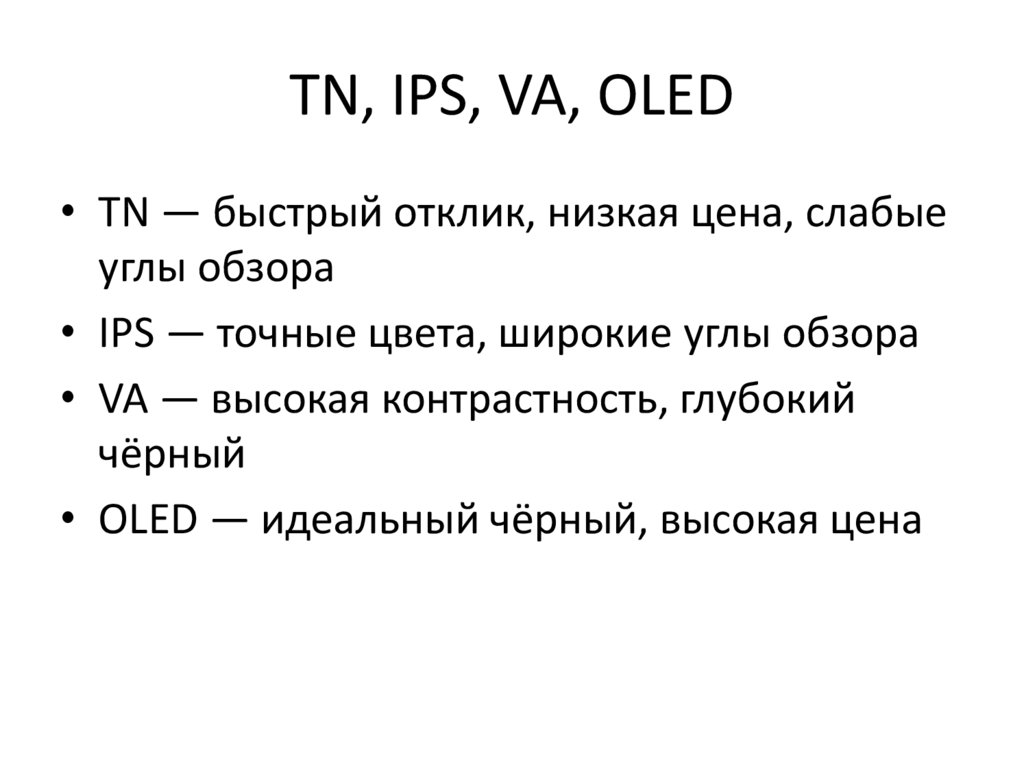 TN, IPS, VA, OLED

• TN — быстрый отклик, низкая цена, слабые углы обзора
• IPS — точные цвета, широкие углы обзора
• VA — высокая контрастность, глубокий чёрный
• OLED — идеальный чёрный, высокая цена